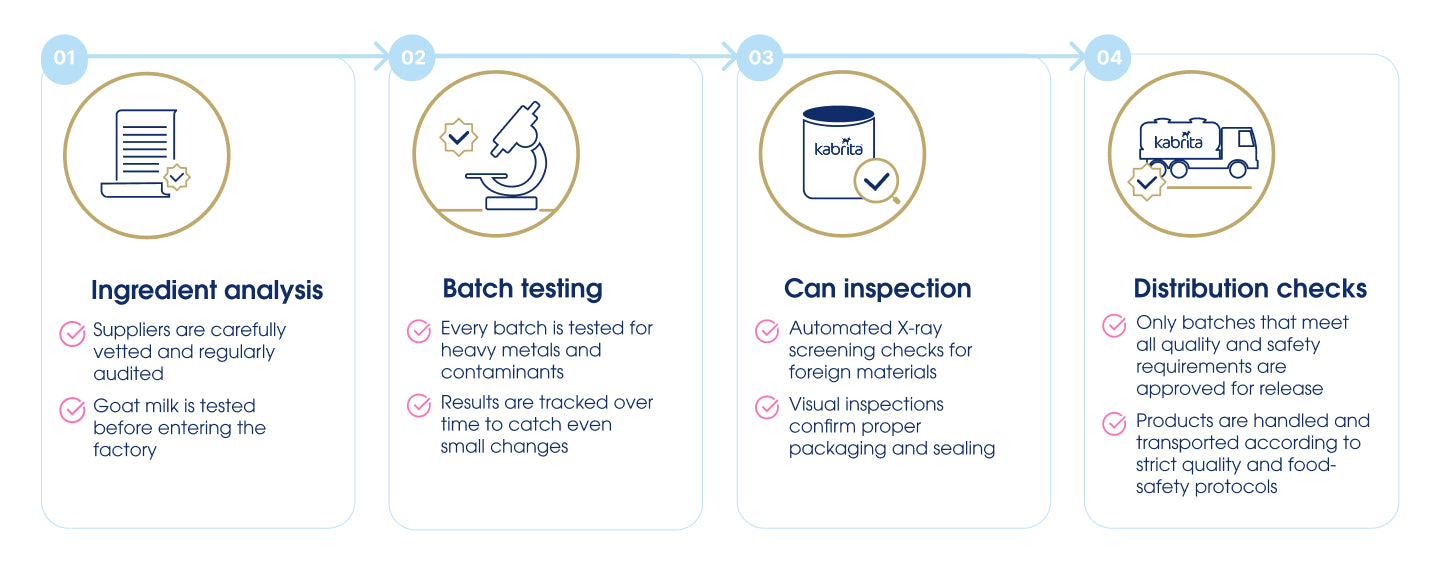 01

Ingredient analysis

Suppliers are carefully vetted and regularly audited

Goat milk is tested before entering the factory

02

Batch testing

Every batch is tested for heavy metals and contaminants

Results are tracked over time to catch even small changes

03

kabrita

Can inspection

Automated X-ray screening checks for foreign materials

Visual inspections confirm proper packaging and sealing

04

kabrita

Distribution checks

Only batches that meet all quality and safety requirements are approved for release

Products are handled and transported according to strict quality and food-safety protocols